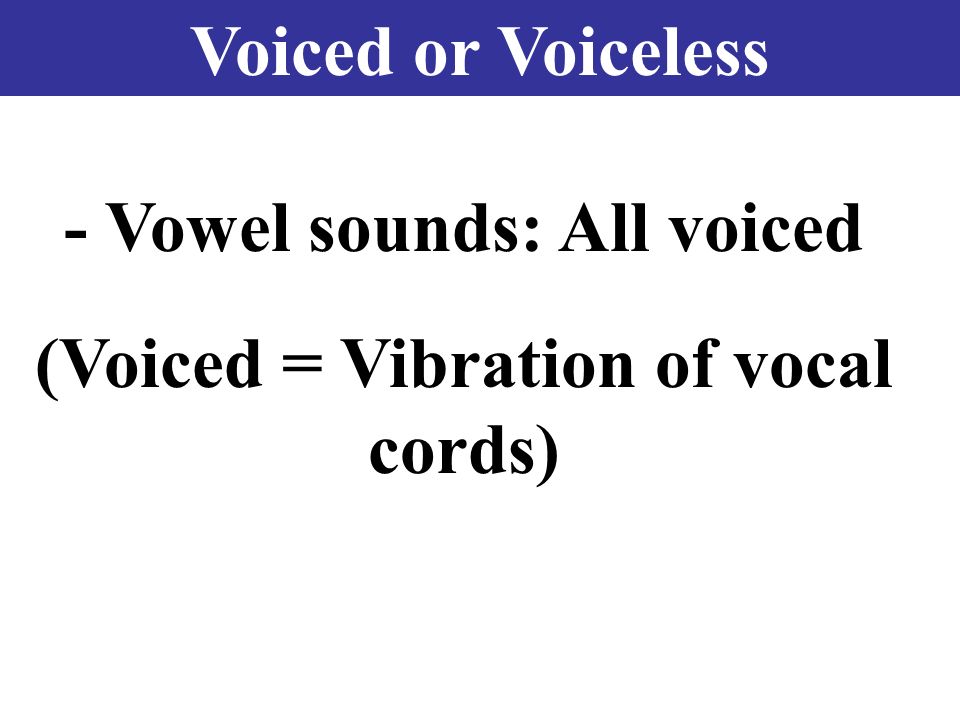 Voiced or Voiceless

- Vowel sounds: All voiced

(Voiced = Vibration of vocal cords)